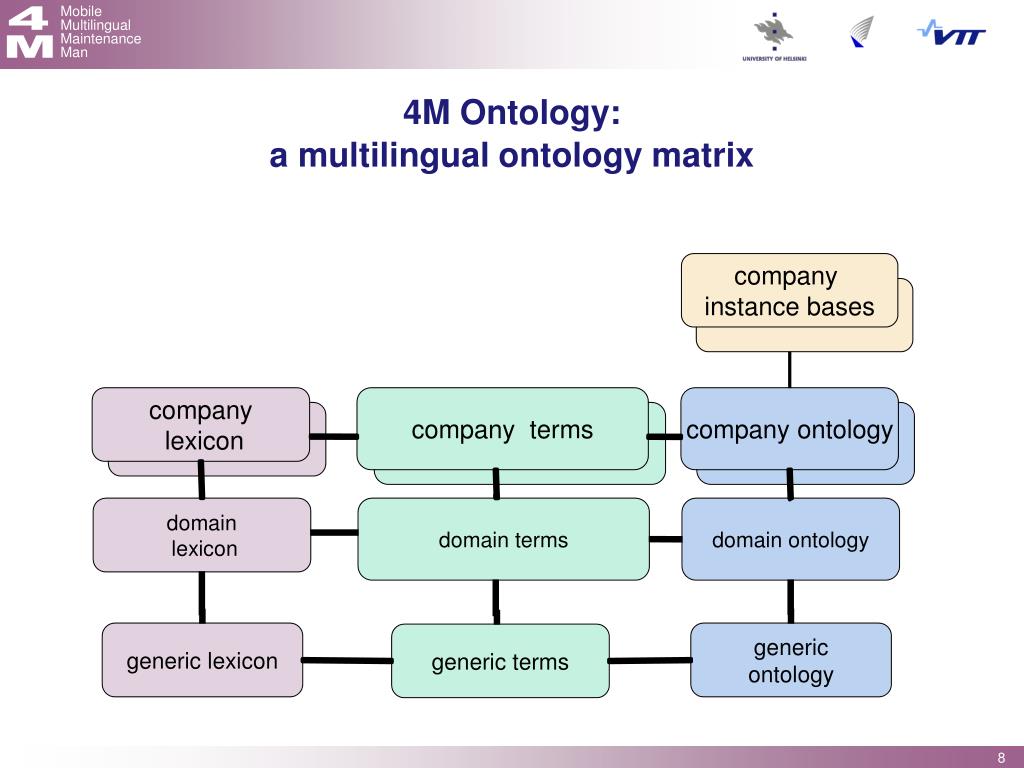 4M
Mobile
Multilingual
Maintenance
Man

UNIVERSITY OF HELSINKI

VTT

4M Ontology:
a multilingual ontology matrix

company instance bases

company lexicon

company terms

company ontology

domain lexicon

domain terms

domain ontology

generic lexicon

generic terms

generic ontology

8